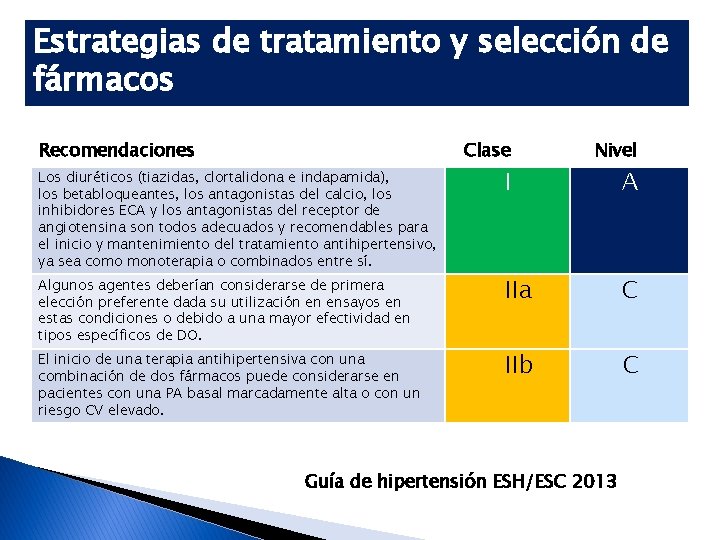 Estrategias de tratamiento y selección de fármacos

| Recomendaciones | Clase | Nivel |
|---|---|---|
| Los diuréticos (tiazidas, clortalidona e indapamida), los betabloqueantes, los antagonistas del calcio, los inhibidores ECA y los antagonistas del receptor de angiotensina son todos adecuados y recomendables para el inicio y mantenimiento del tratamiento antihipertensivo, ya sea como monoterapia o combinados entre sí. | I | A |
| Algunos agentes deberían considerarse de primera elección preferente dada su utilización en ensayos en estas condiciones o debido a una mayor efectividad en tipos específicos de DO. | IIa | C |
| El inicio de una terapia antihipertensiva con una combinación de dos fármacos puede considerarse en pacientes con una PA basal marcadamente alta o con un riesgo CV elevado. | IIb | C |

Guía de hipertensión ESH/ESC 2013